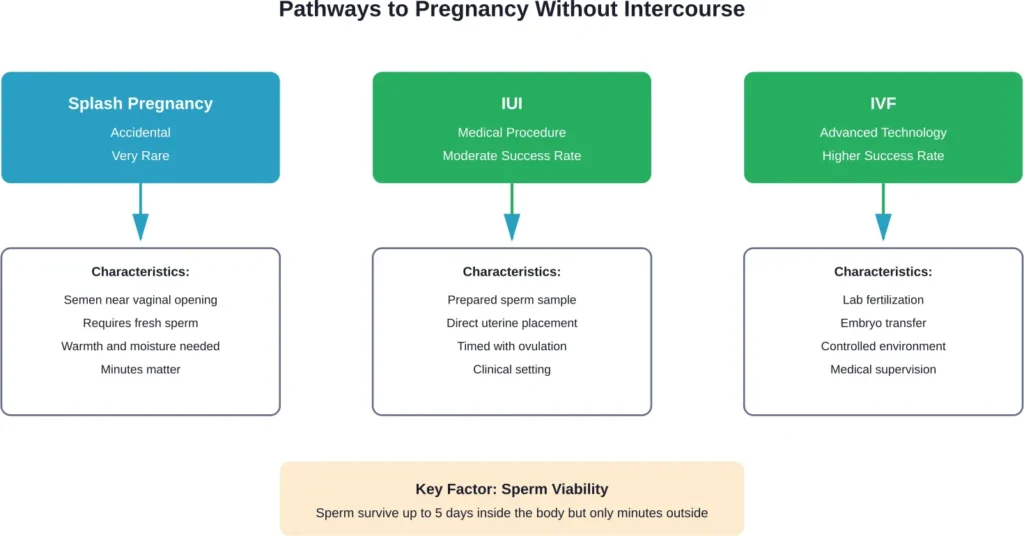 Pathways to Pregnancy Without Intercourse

Splash Pregnancy
Accidental
Very Rare

Characteristics:
Semen near vaginal opening
Requires fresh sperm
Warmth and moisture needed
Minutes matter

IUI
Medical Procedure
Moderate Success Rate

Characteristics:
Prepared sperm sample
Direct uterine placement
Timed with ovulation
Clinical setting

IVF
Advanced Technology
Higher Success Rate

Characteristics:
Lab fertilization
Embryo transfer
Controlled environment
Medical supervision

Key Factor: Sperm Viability
Sperm survive up to 5 days inside the body but only minutes outside